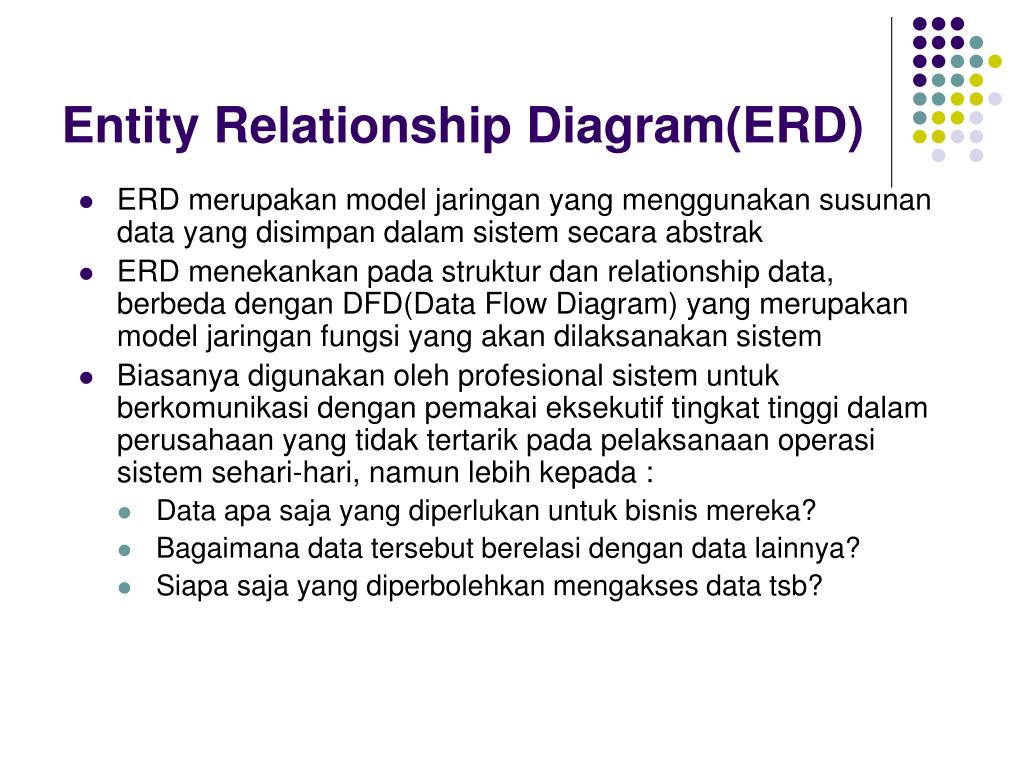 Entity Relationship Diagram(ERD)

- ERD merupakan model jaringan yang menggunakan susunan data yang disimpan dalam sistem secara abstrak
- ERD menekankan pada struktur dan relationship data, berbeda dengan DFD(Data Flow Diagram) yang merupakan model jaringan fungsi yang akan dilaksanakan sistem
- Biasanya digunakan oleh profesional sistem untuk berkomunikasi dengan pemakai eksekutif tingkat tinggi dalam perusahaan yang tidak tertarik pada pelaksanaan operasi sistem sehari-hari, namun lebih kepada :
  - Data apa saja yang diperlukan untuk bisnis mereka?
  - Bagaimana data tersebut berelasi dengan data lainnya?
  - Siapa saja yang diperbolehkan mengakses data tsb?